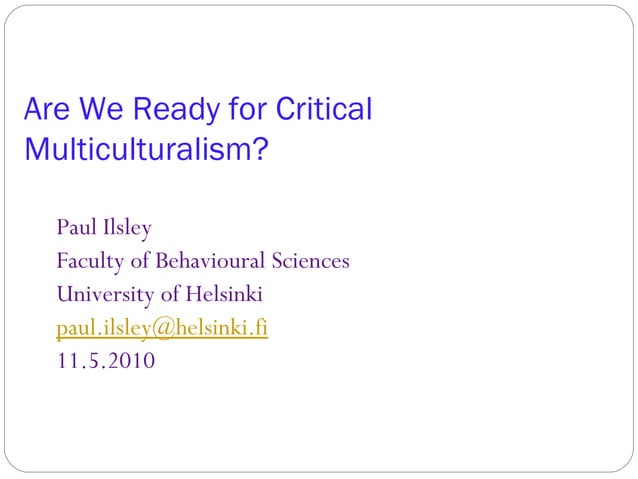 Are We Ready for Critical Multiculturalism?

Paul Ilsley
Faculty of Behavioural Sciences
University of Helsinki
paul.ilsley@helsinki.fi
11.5.2010